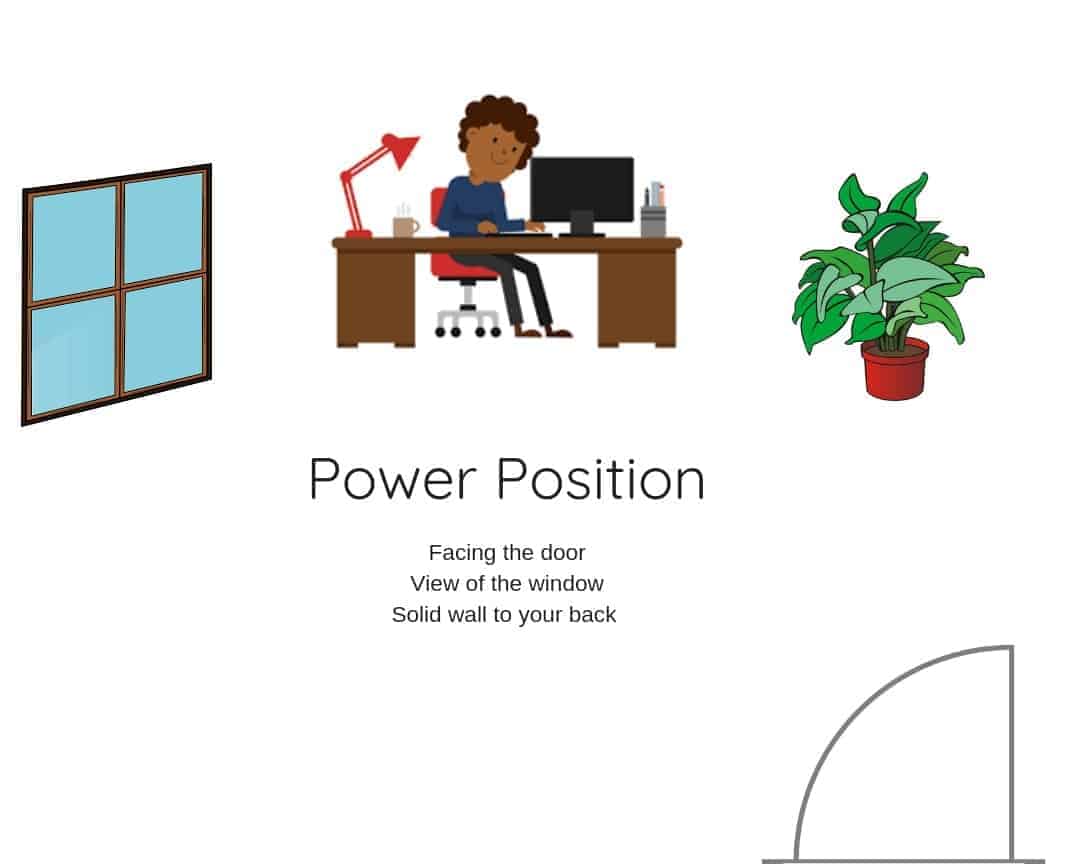 Power Position

Facing the door
View of the window
Solid wall to your back